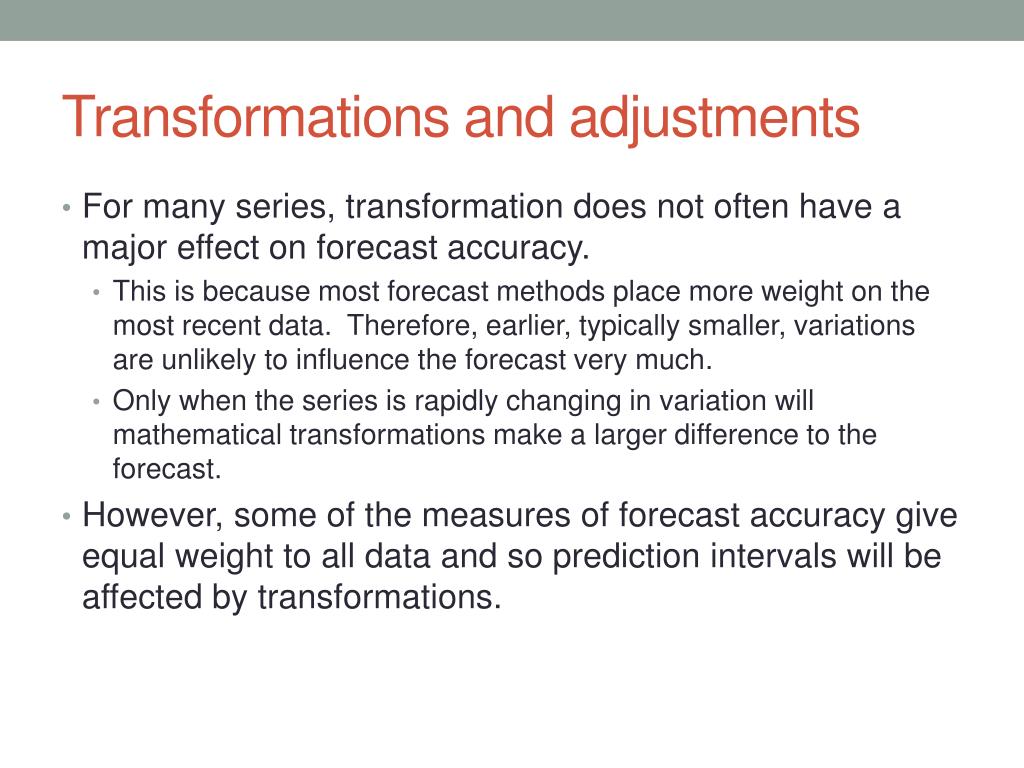 Transformations and adjustments

• For many series, transformation does not often have a major effect on forecast accuracy.
  • This is because most forecast methods place more weight on the most recent data. Therefore, earlier, typically smaller, variations are unlikely to influence the forecast very much.
  • Only when the series is rapidly changing in variation will mathematical transformations make a larger difference to the forecast.
• However, some of the measures of forecast accuracy give equal weight to all data and so prediction intervals will be affected by transformations.